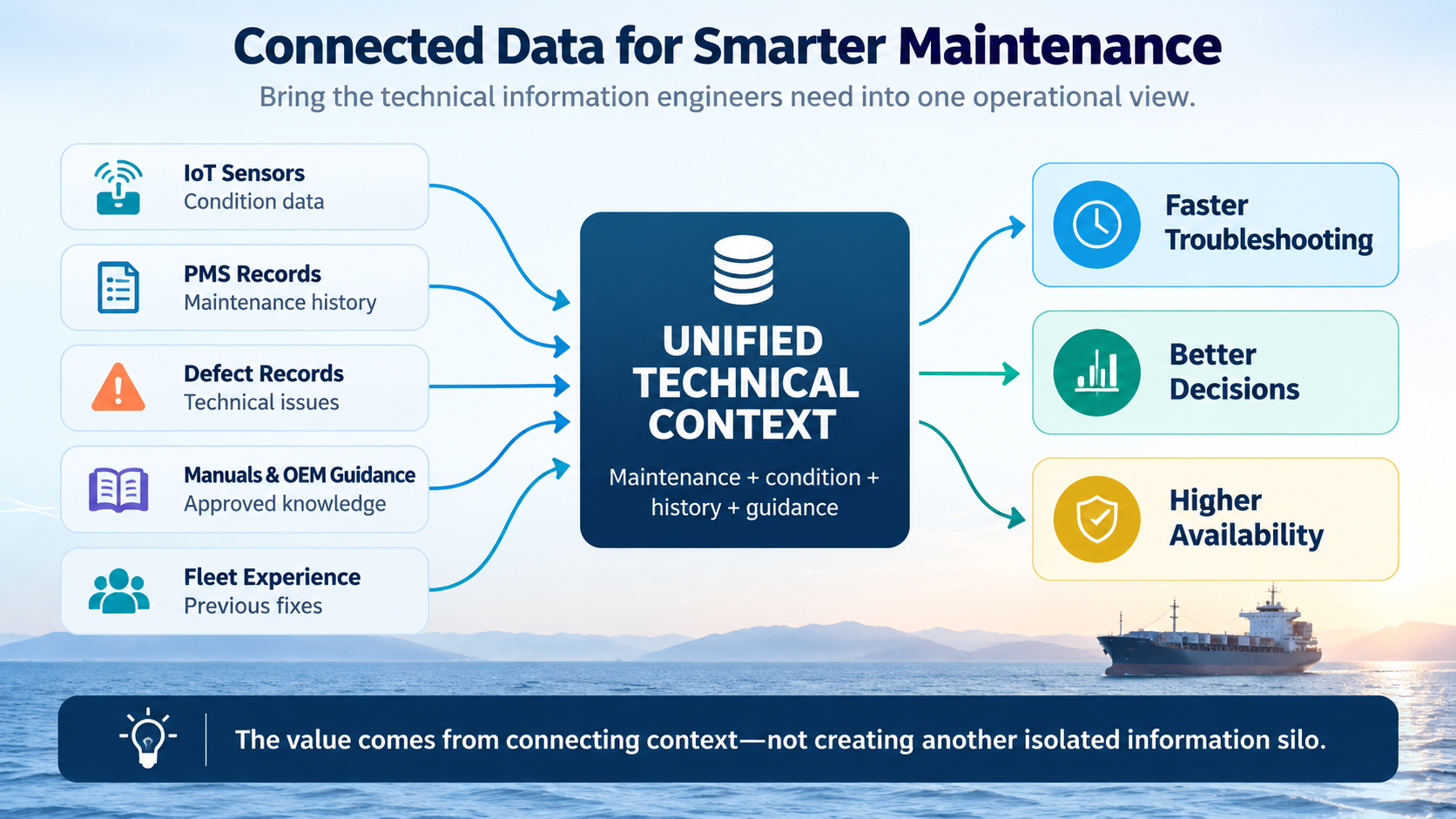 Connected Data for Smarter Maintenance
Bring the technical information engineers need into one operational view.

IoT Sensors
Condition data

PMS Records
Maintenance history

Defect Records
Technical issues

Manuals & OEM Guidance
Approved knowledge

Fleet Experience
Previous fixes

UNIFIED TECHNICAL CONTEXT
Maintenance + condition + history + guidance

Faster Troubleshooting

Better Decisions

Higher Availability

The value comes from connecting context—not creating another isolated information silo.